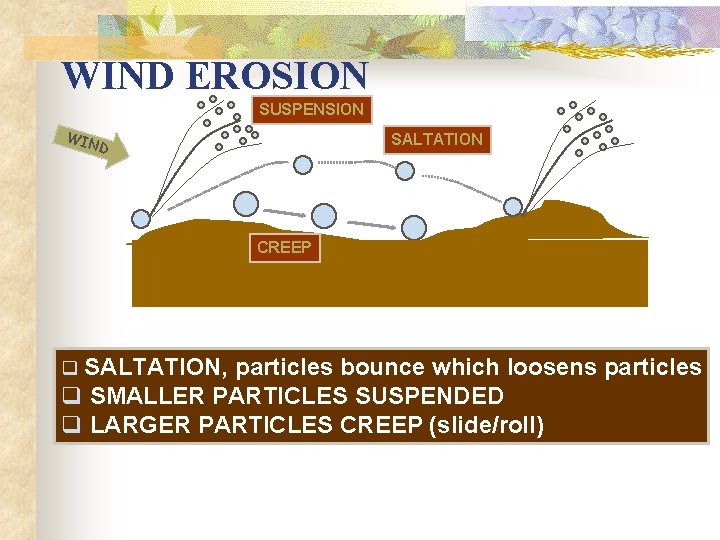 WIND EROSION

WIND

SUSPENSION

SALTATION

CREEP

❑ SALTATION, particles bounce which loosens particles
❑ SMALLER PARTICLES SUSPENDED
❑ LARGER PARTICLES CREEP (slide/roll)